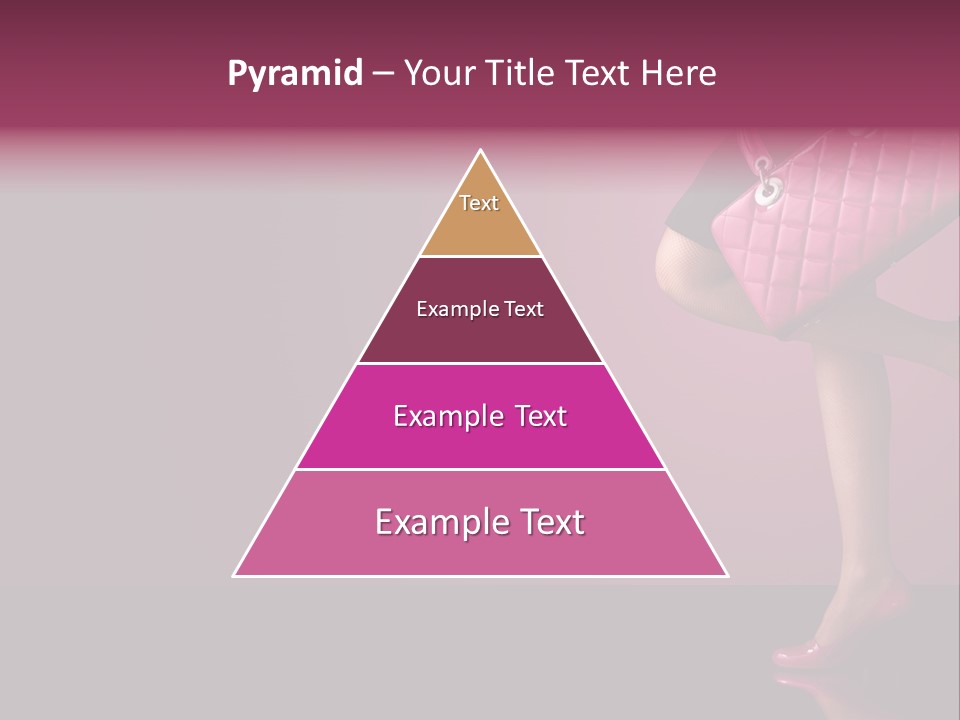 Pyramid – Your Title Text Here

Text

Example Text

Example Text

Example Text